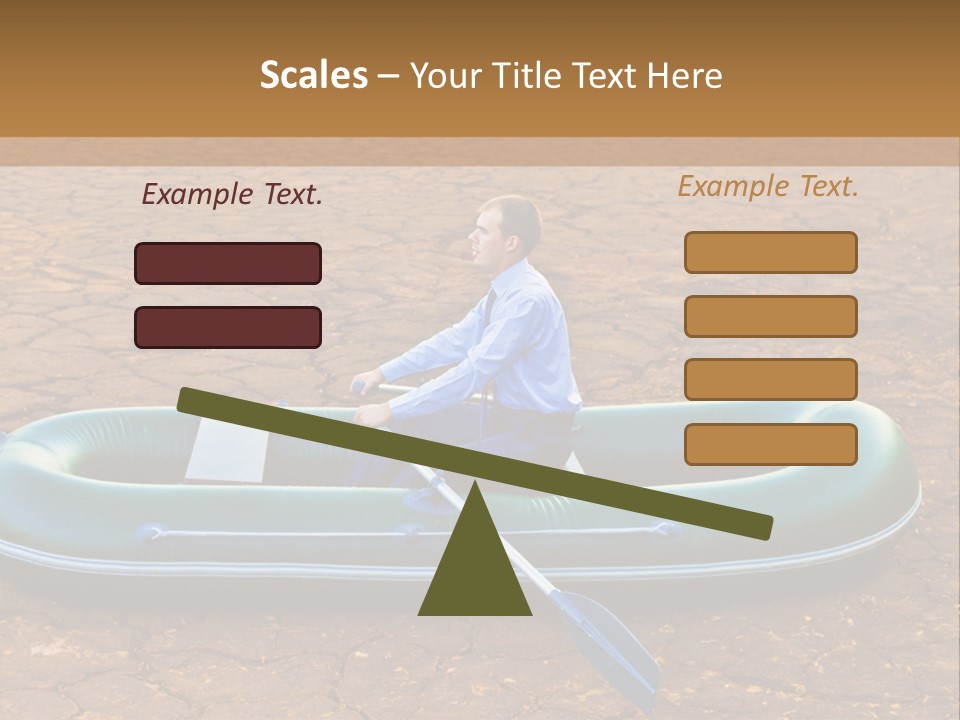 Scales – Your Title Text Here

Example Text.

Example Text.